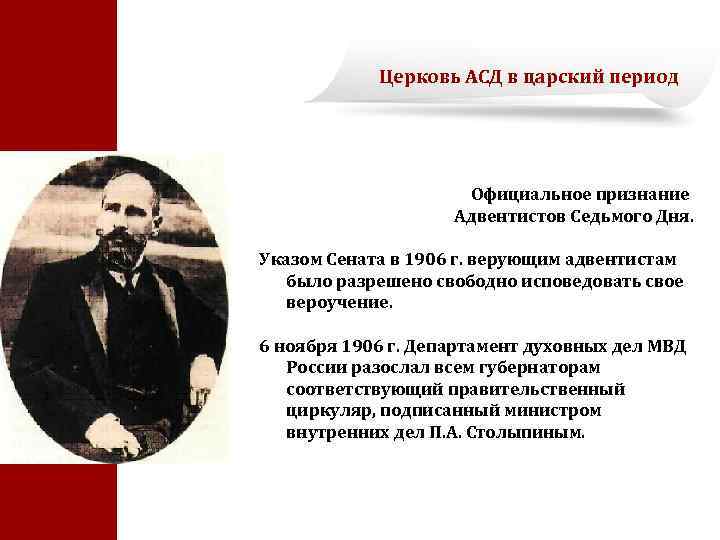 Церковь АСД в царский период

Официальное признание Адвентистов Седьмого Дня.

Указом Сената в 1906 г. верующим адвентистам было разрешено свободно исповедовать свое вероучение.

6 ноября 1906 г. Департамент духовных дел МВД России разослал всем губернаторам соответствующий правительственный циркуляр, подписанный министром внутренних дел П.А. Столыпиным.